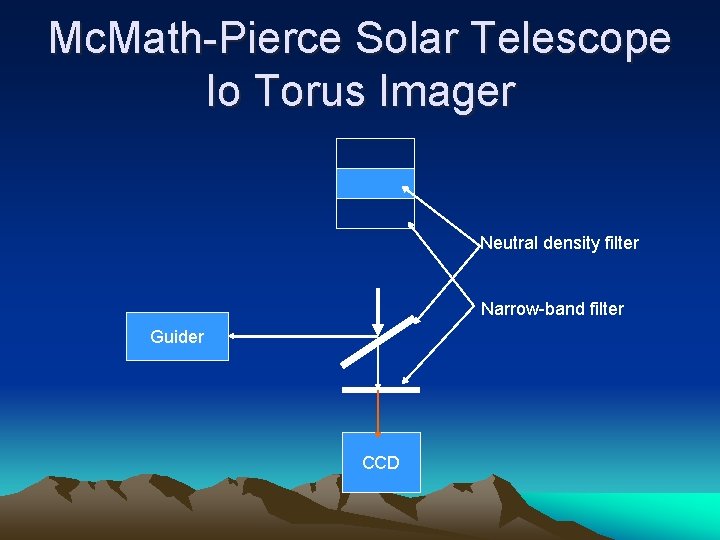 McMath-Pierce Solar Telescope
Io Torus Imager

Neutral density filter

Narrow-band filter

Guider

CCD